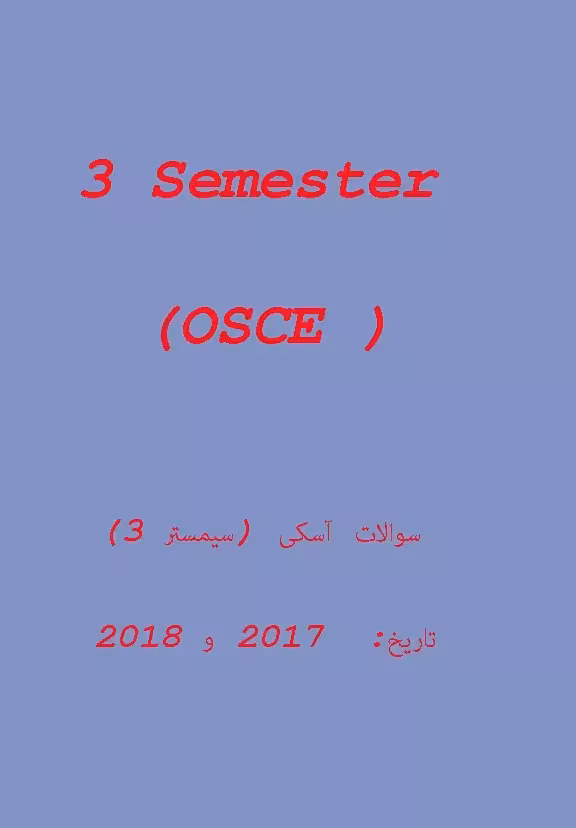 3 Semester

(OSCE )

سوالات آسکی (سیمستر 3)

تاریخ: 2017 و 2018